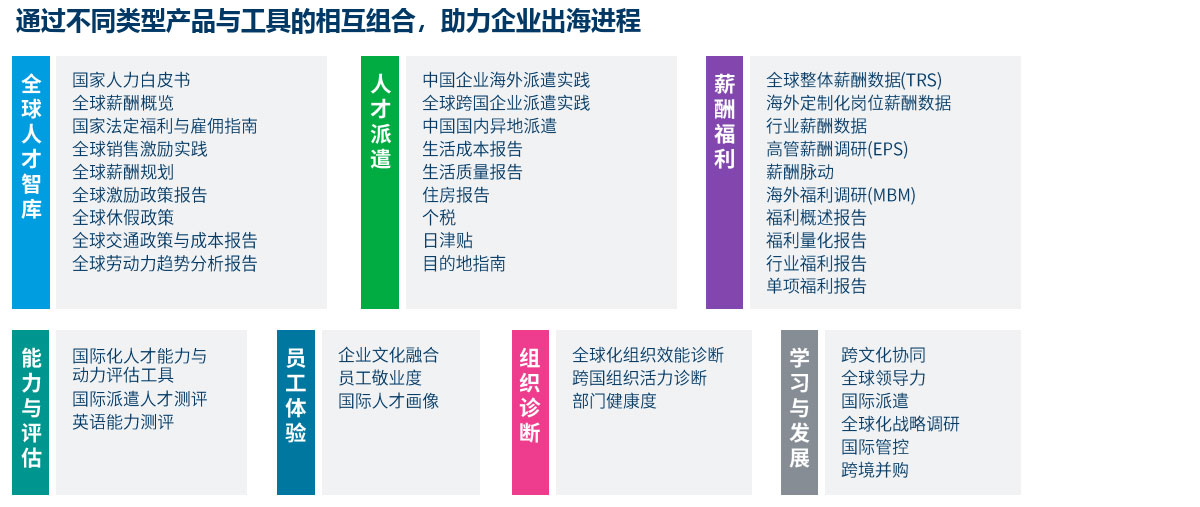 通过不同类型产品与工具的相互组合，助力企业出海进程

全球人才智库

国家人力白皮书
全球薪酬概览
国家法定福利与雇佣指南
全球销售激励实践
全球薪酬规划
全球激励政策报告
全球休假政策
全球交通政策与成本报告
全球劳动力趋势分析报告

人才派遣

中国企业海外派遣实践
全球跨国企业派遣实践
中国国内异地派遣
生活成本报告
生活质量报告
住房报告
个税
日津贴
目的地指南

薪酬福利

全球整体薪酬数据(TRS)
海外定制化岗位薪酬数据
行业薪酬数据
高管薪酬调研(EPS)
薪酬脉动
海外福利调研(MBM)
福利概述报告
福利量化报告
行业福利报告
单项福利报告

能力与评估

国际化人才能力与动力评估工具
国际派遣人才测评
英语能力测评

员工体验

企业文化融合
员工敬业度
国际人才画像

组织诊断

全球化组织效能诊断
跨国组织活力诊断
部门健康度

学习与发展

跨文化协同
全球领导力
国际派遣
全球化战略调研
国际管控
跨境并购